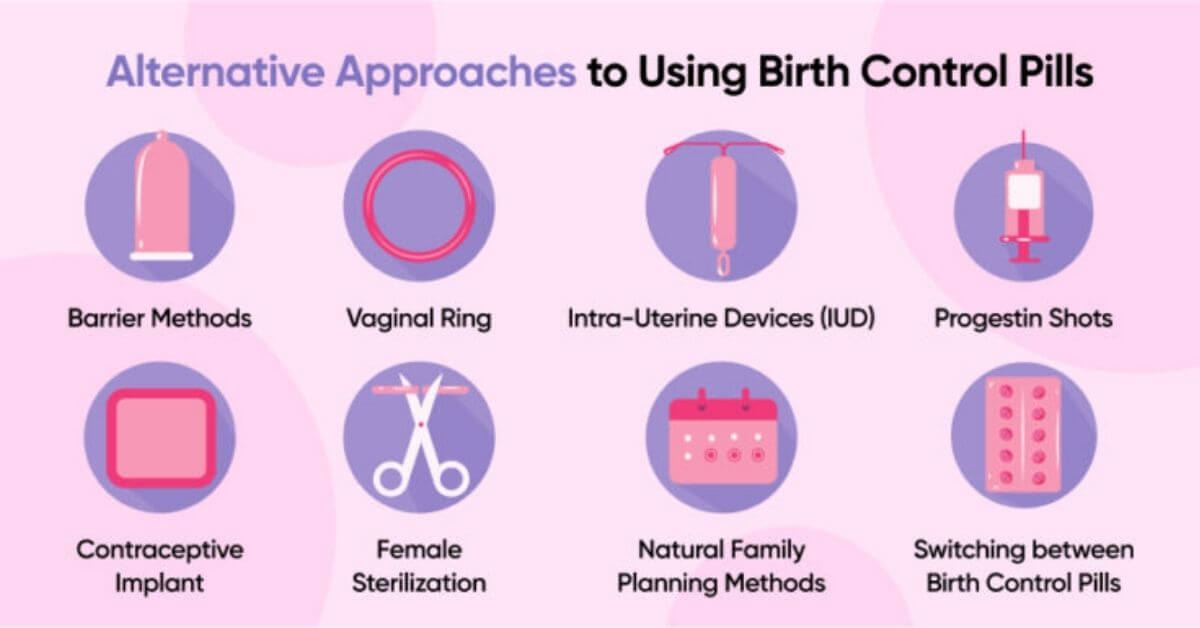 Alternative Approaches to Using Birth Control Pills

Barrier Methods

Vaginal Ring

Intra-Uterine Devices (IUD)

Progestin Shots

Contraceptive Implant

Female Sterilization

Natural Family Planning Methods

Switching between Birth Control Pills